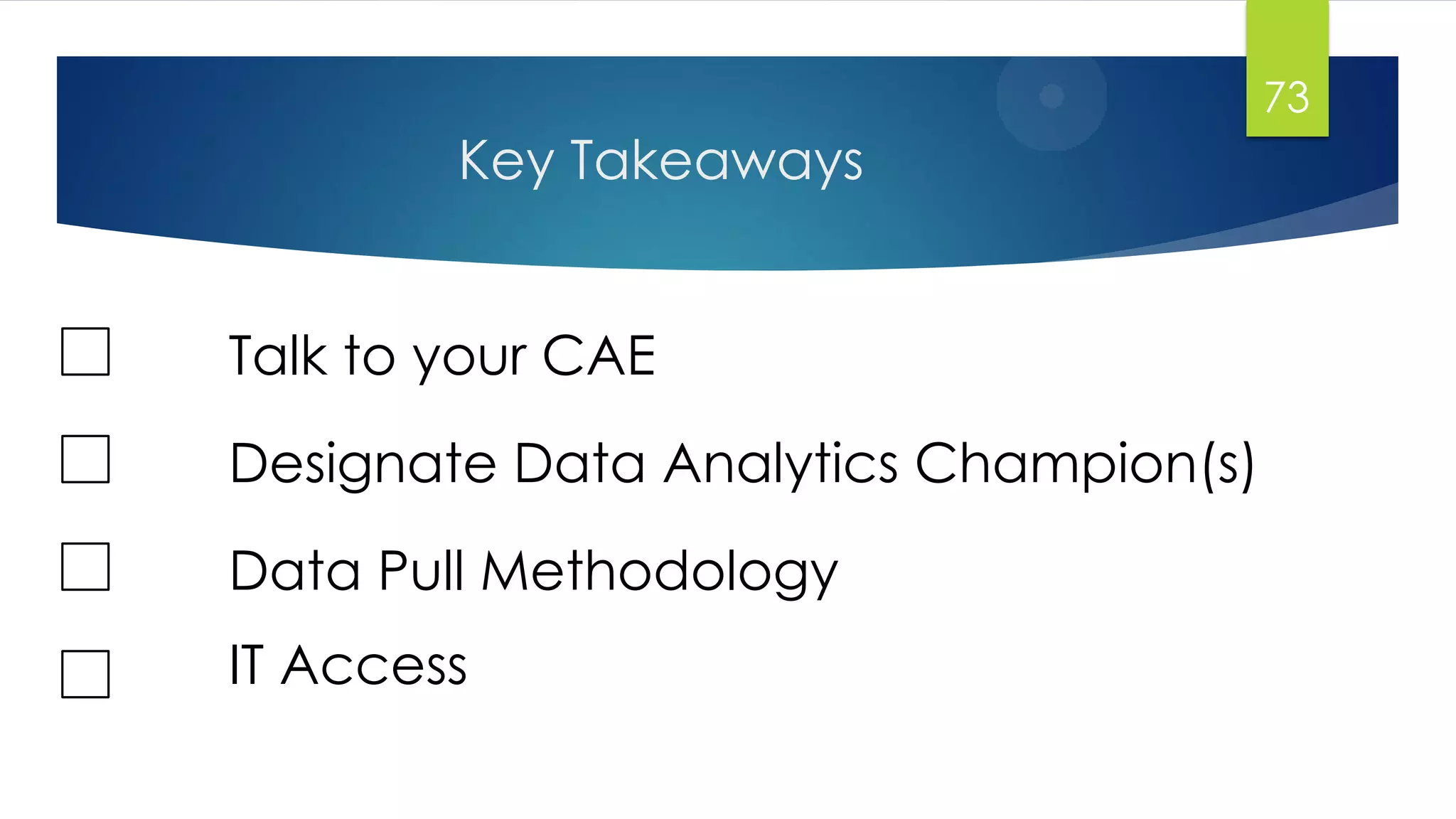 73

Key Takeaways

☐ Talk to your CAE

☐ Designate Data Analytics Champion(s)

☐ Data Pull Methodology

☐ IT Access